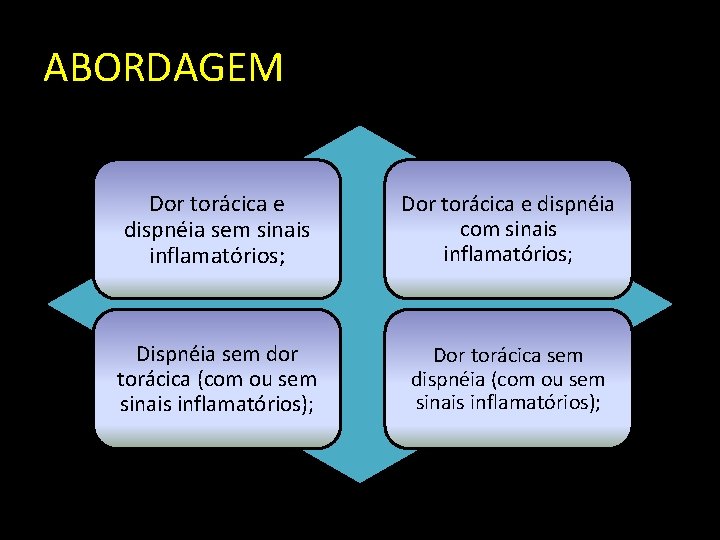 ABORDAGEM

Dor torácica e dispnéia sem sinais inflamatórios;

Dor torácica e dispnéia com sinais inflamatórios;

Dispnéia sem dor torácica (com ou sem sinais inflamatórios);

Dor torácica sem dispnéia (com ou sem sinais inflamatórios);